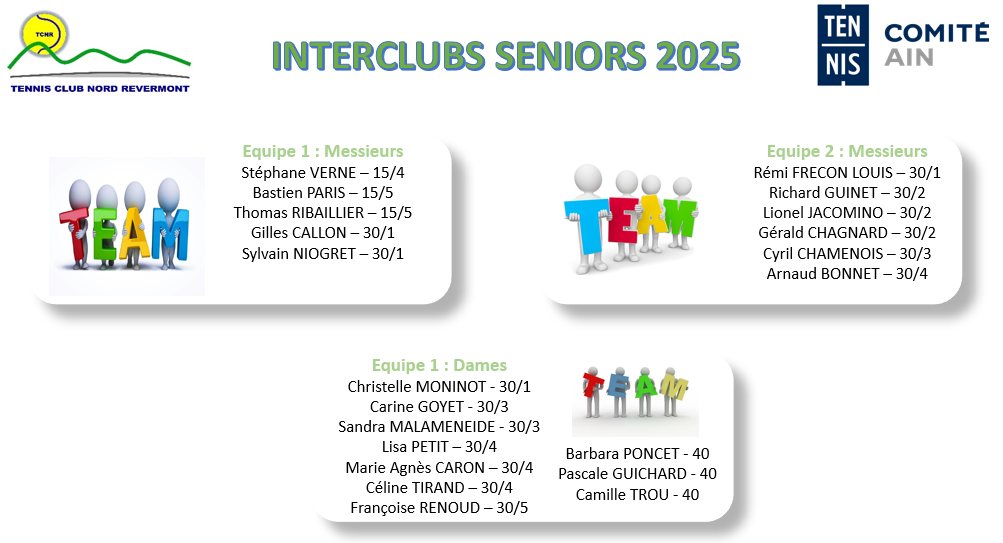 TCNR
TENNIS CLUB NORD REVERMONT

INTERCLUBS SENIORS 2025

TEN NIS COMITÉ AIN

TEAM

Equipe 1 : Messieurs
Stéphane VERNE – 15/4
Bastien PARIS – 15/5
Thomas RIBAILLIER – 15/5
Gilles CALLON – 30/1
Sylvain NIOGRET – 30/1

TEAM

Equipe 2 : Messieurs
Rémi FRECON LOUIS – 30/1
Richard GUINET – 30/2
Lionel JACOMINO – 30/2
Gérald CHAGNARD – 30/2
Cyril CHAMENOIS – 30/3
Arnaud BONNET – 30/4

Equipe 1 : Dames
Christelle MONINOT - 30/1
Carine GOYET - 30/3
Sandra MALAMENEIDE - 30/3
Lisa PETIT – 30/4
Marie Agnès CARON – 30/4
Céline TIRAND – 30/4
Françoise RENOUD – 30/5

TEAM

Barbara PONCET - 40
Pascale GUICHARD - 40
Camille TROU - 40